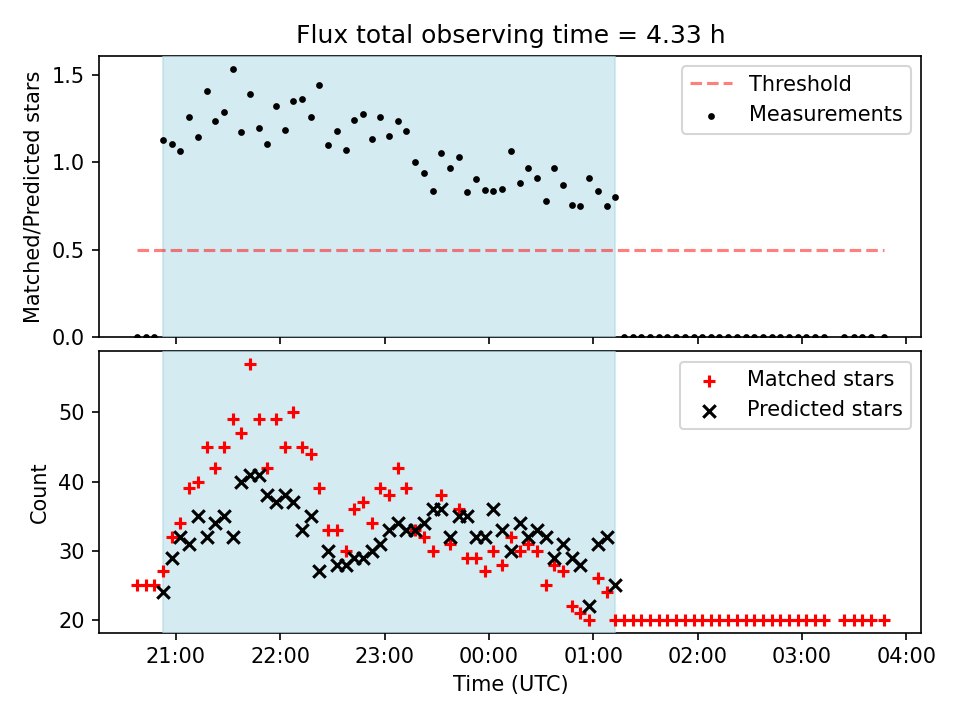 Flux total observing time = 4.33 h

Matched/Predicted stars

1.5
1.0
0.5
0.0

Threshold
Measurements

Count

50
40
30
20

Matched stars
Predicted stars

21:00
22:00
23:00
00:00
01:00
02:00
03:00
04:00

Time (UTC)